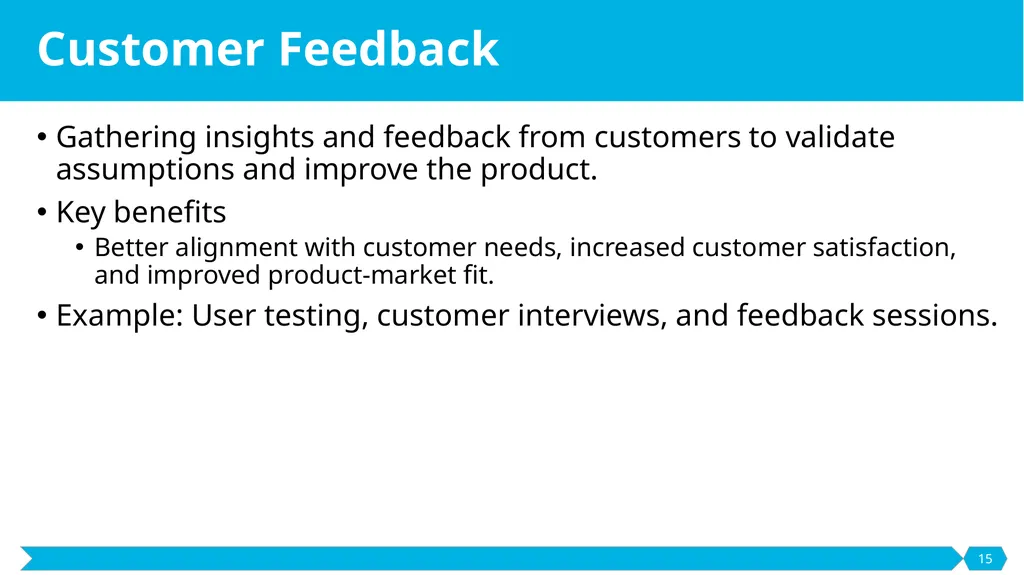 Customer Feedback

• Gathering insights and feedback from customers to validate assumptions and improve the product.

• Key benefits

• Better alignment with customer needs, increased customer satisfaction, and improved product-market fit.

• Example: User testing, customer interviews, and feedback sessions.

15